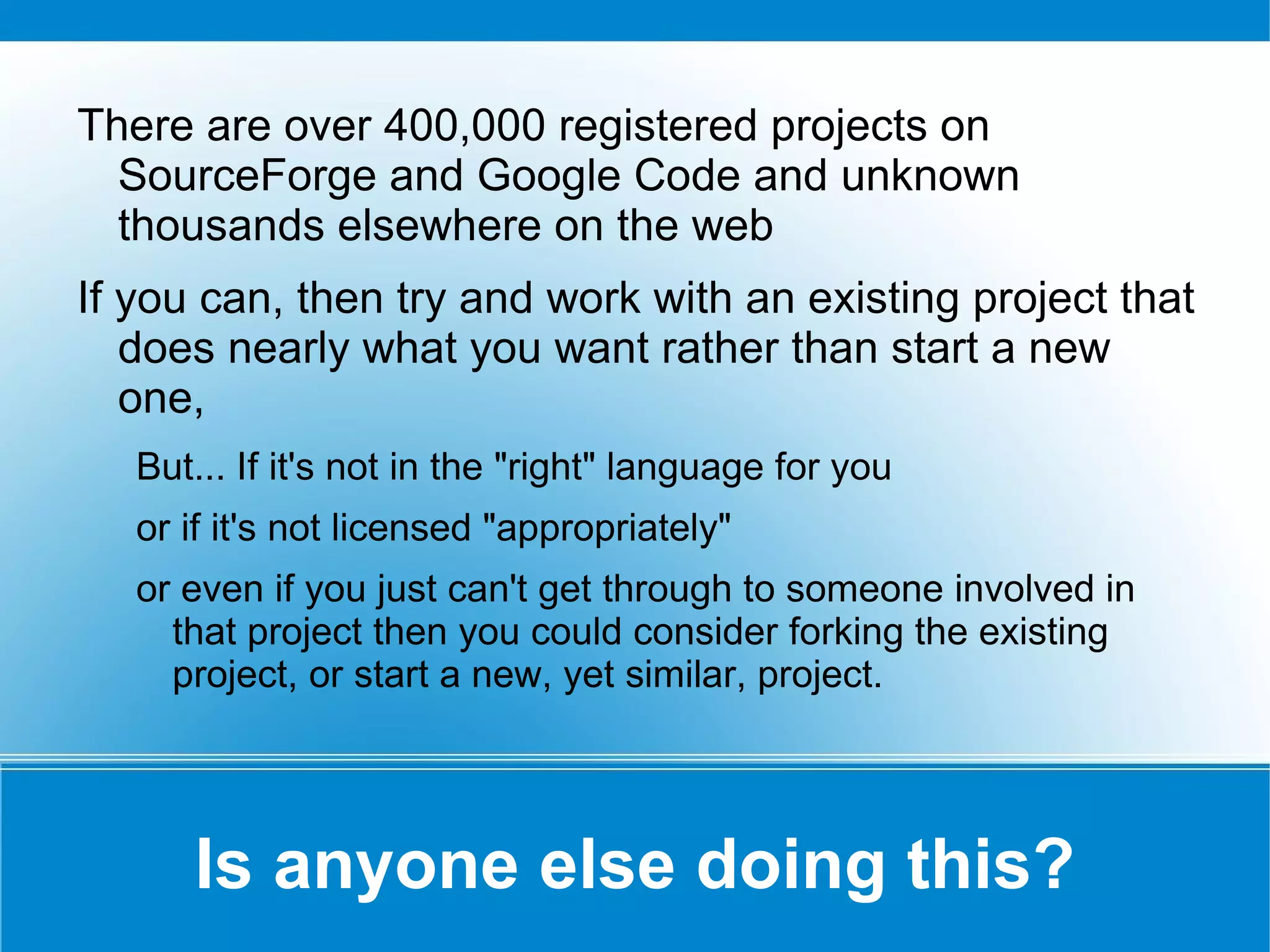 There are over 400,000 registered projects on SourceForge and Google Code and unknown thousands elsewhere on the web

If you can, then try and work with an existing project that does nearly what you want rather than start a new one,

But... If it's not in the "right" language for you

or if it's not licensed "appropriately"

or even if you just can't get through to someone involved in that project then you could consider forking the existing project, or start a new, yet similar, project.

Is anyone else doing this?